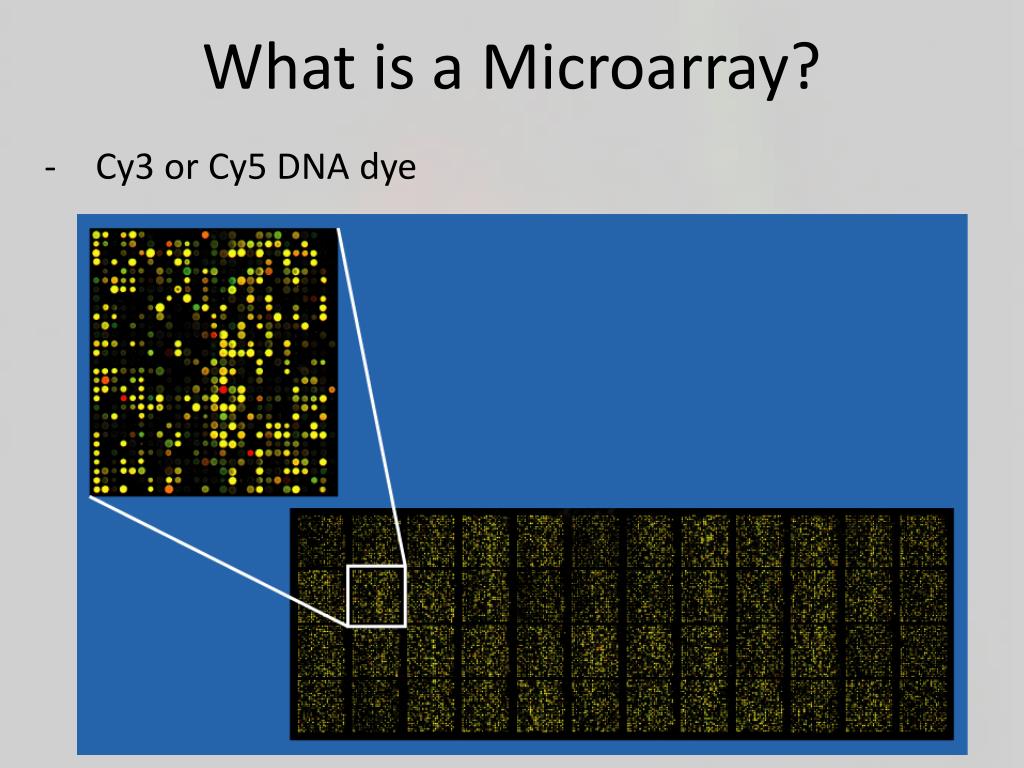 What is a Microarray?

- Cy3 or Cy5 DNA dye